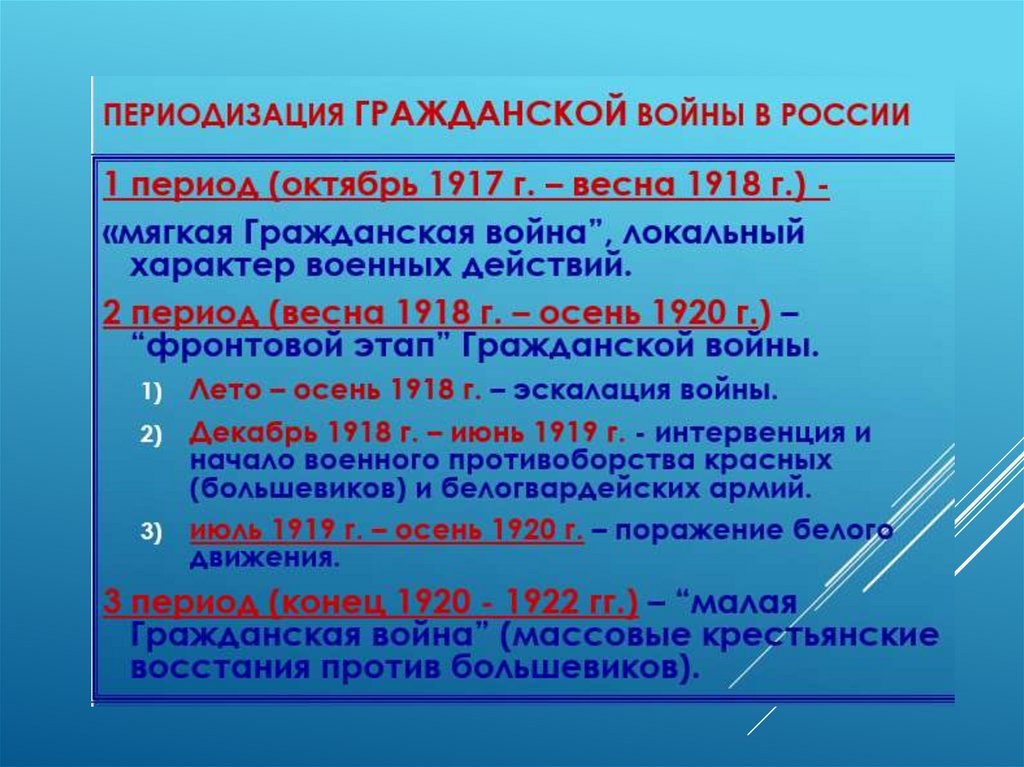 ПЕРИОДИЗАЦИЯ ГРАЖДАНСКОЙ ВОЙНЫ В РОССИИ

1 период (октябрь 1917 г. – весна 1918 г.) -

«мягкая Гражданская война", локальный характер военных действий.

2 период (весна 1918 г. – осень 1920 г.) – "фронтовой этап" Гражданской войны.

1) Лето – осень 1918 г. – эскалация войны.

2) Декабрь 1918 г. – июнь 1919 г. - интервенция и начало военного противоборства красных (большевиков) и белогвардейских армий.

3) июль 1919 г. – осень 1920 г. – поражение белого движения.

3 период (конец 1920 - 1922 гг.) – "малая Гражданская война" (массовые крестьянские восстания против большевиков).